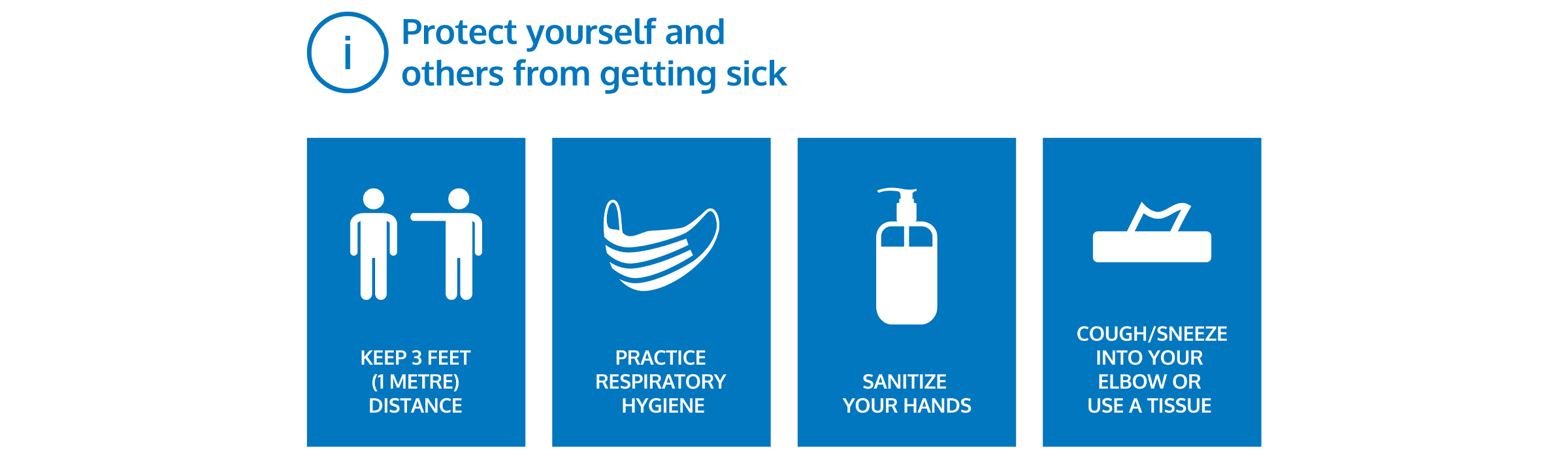 i

Protect yourself and others from getting sick

KEEP 3 FEET (1 METRE) DISTANCE

PRACTICE RESPIRATORY HYGIENE

SANITIZE YOUR HANDS

COUGH/SNEEZE INTO YOUR ELBOW OR USE A TISSUE